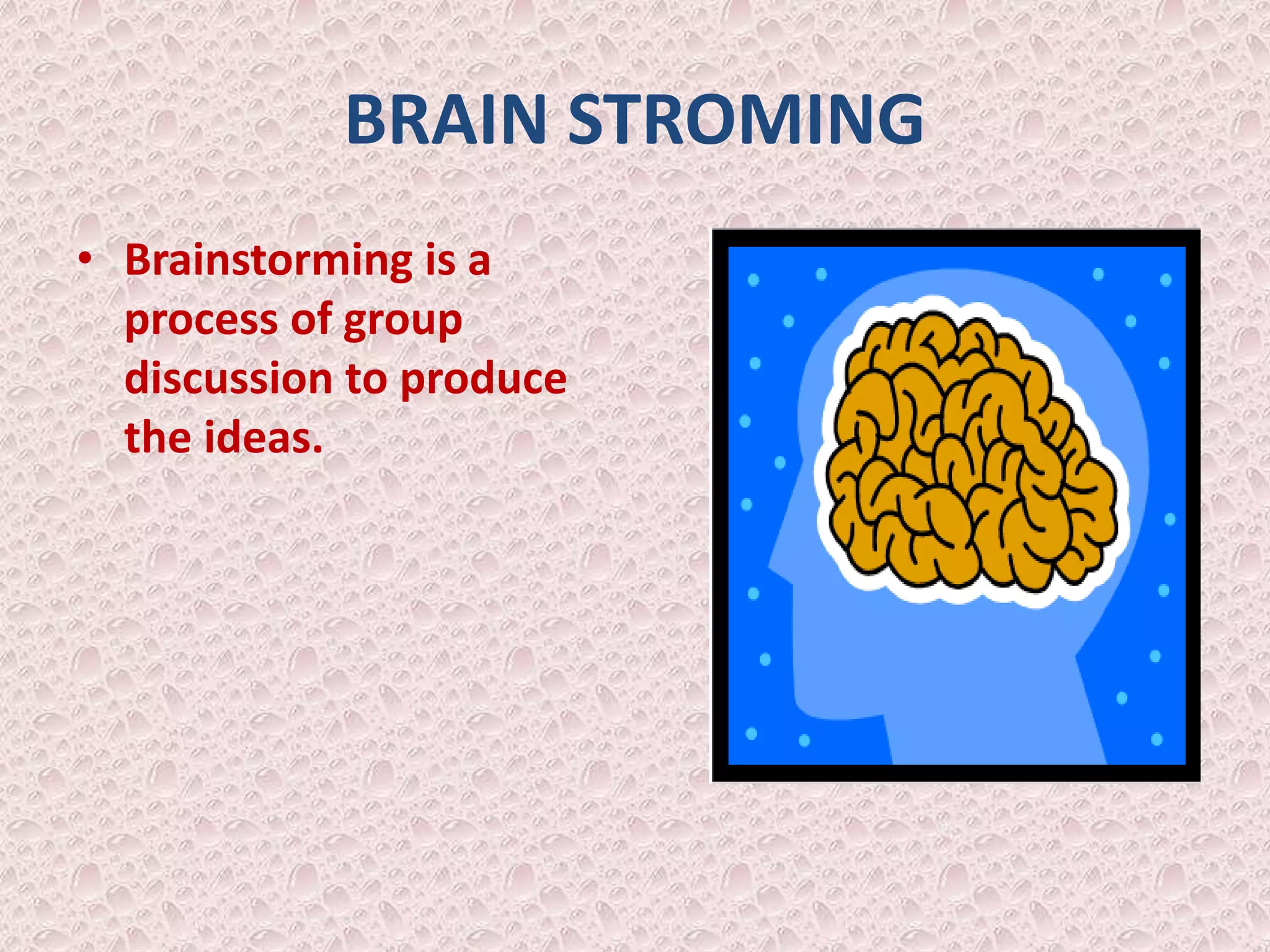 BRAIN STROMING

• Brainstorming is a process of group discussion to produce the ideas.